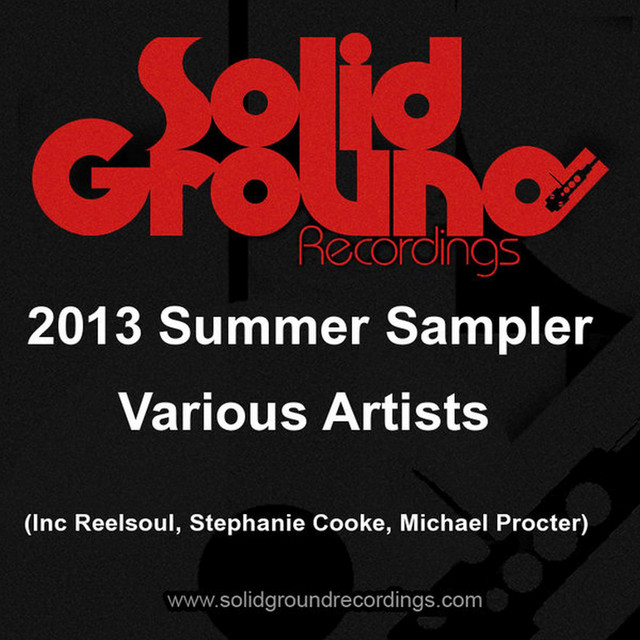 Solid Ground Recordings

2013 Summer Sampler

Various Artists

(Inc Reelsoul, Stephanie Cooke, Michael Procter)

www.solidgroundrecordings.com